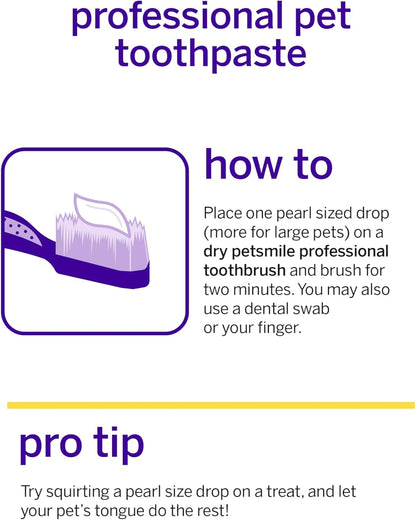 professional pet toothpaste

how to

Place one pearl sized drop (more for large pets) on a dry petsmile professional toothbrush and brush for two minutes. You may also use a dental swab or your finger.

pro tip

Try squirting a pearl size drop on a treat, and let your pet's tongue do the rest!